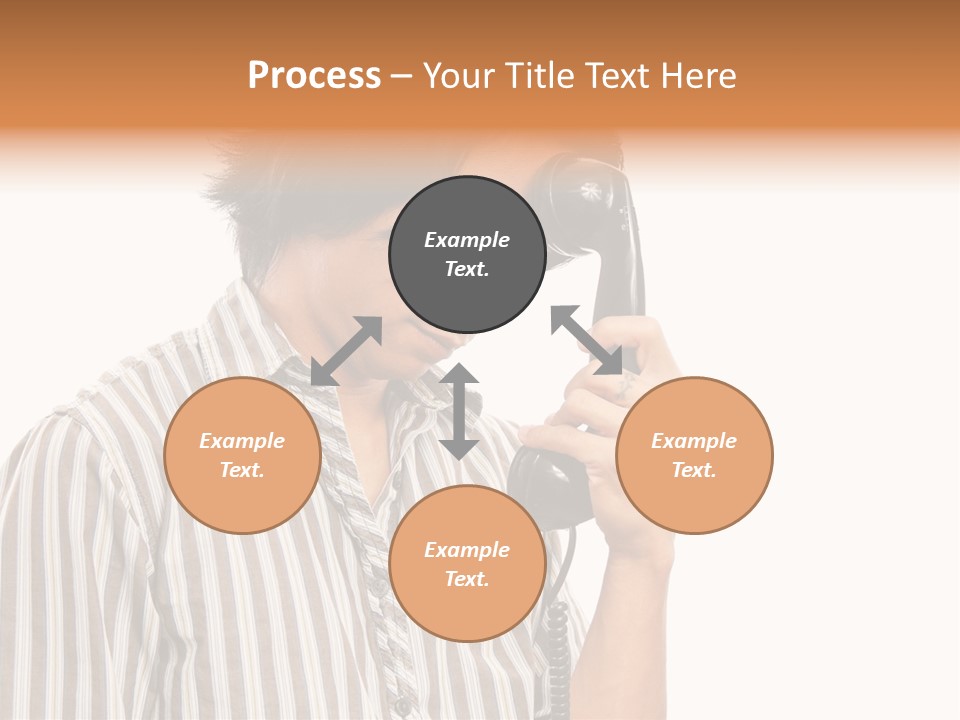 Process – Your Title Text Here

Example Text.

Example Text.

Example Text.

Example Text.